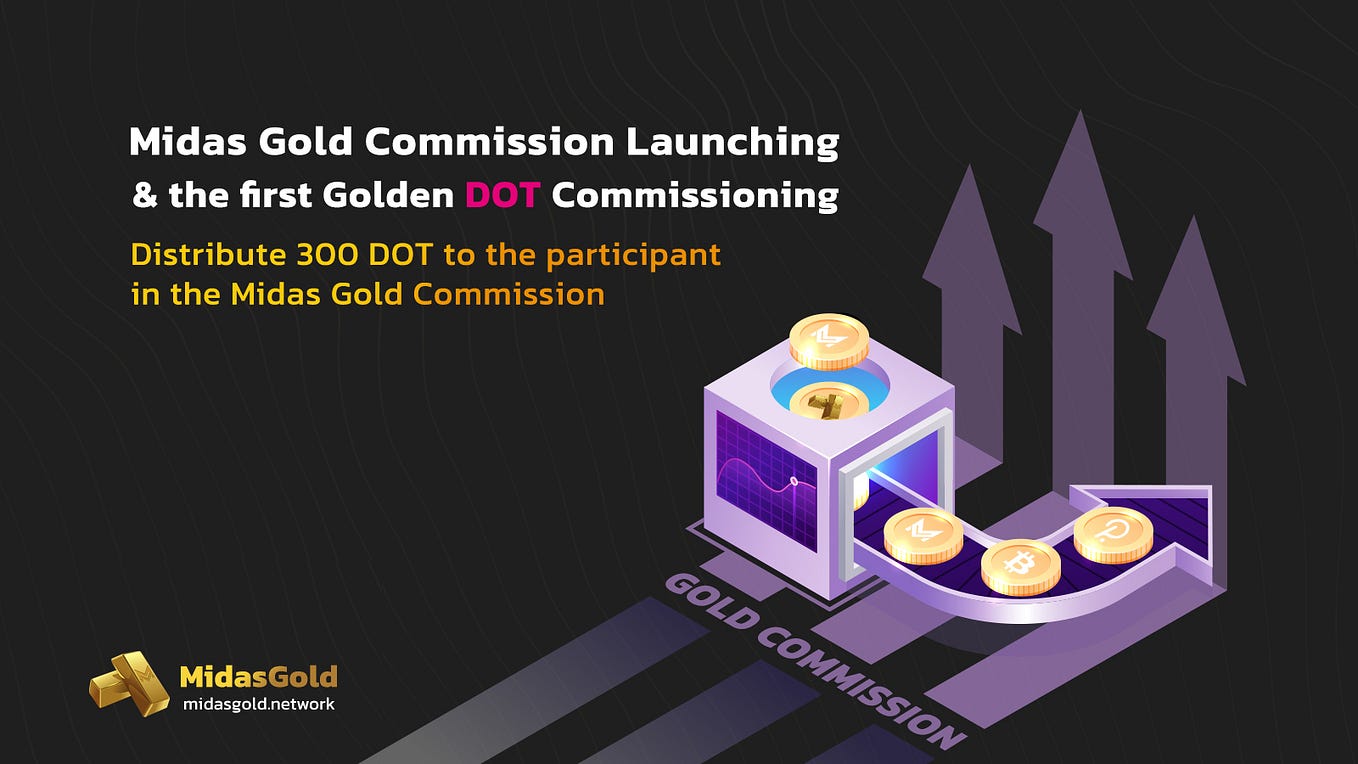 Midas Gold Commission Launching
& the first Golden DOT Commissioning

Distribute 300 DOT to the participant in the Midas Gold Commission

GOLD COMMISSION

MidasGold
midasgold.network